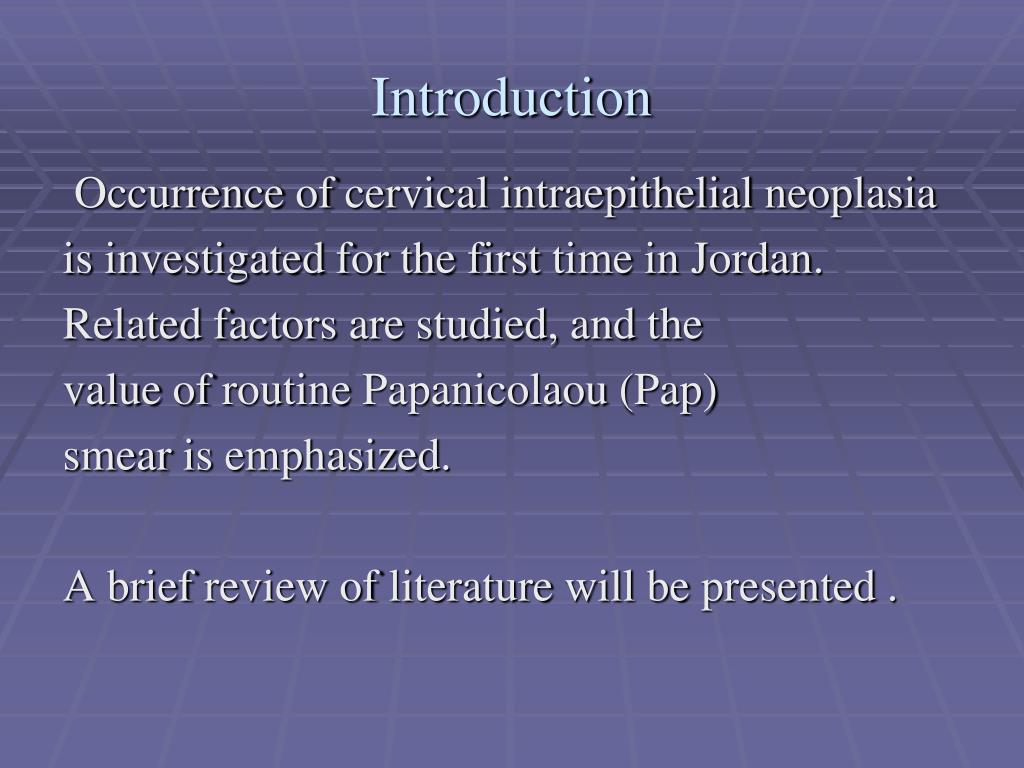 Introduction

Occurrence of cervical intraepithelial neoplasia is investigated for the first time in Jordan. Related factors are studied, and the value of routine Papanicolaou (Pap) smear is emphasized.

A brief review of literature will be presented .